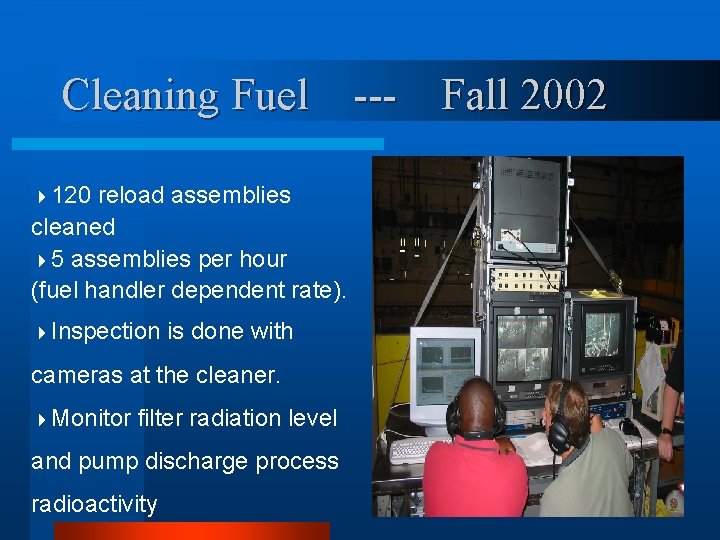 Cleaning Fuel --- Fall 2002

120 reload assemblies cleaned

5 assemblies per hour (fuel handler dependent rate).

Inspection is done with cameras at the cleaner.

Monitor filter radiation level and pump discharge process radioactivity